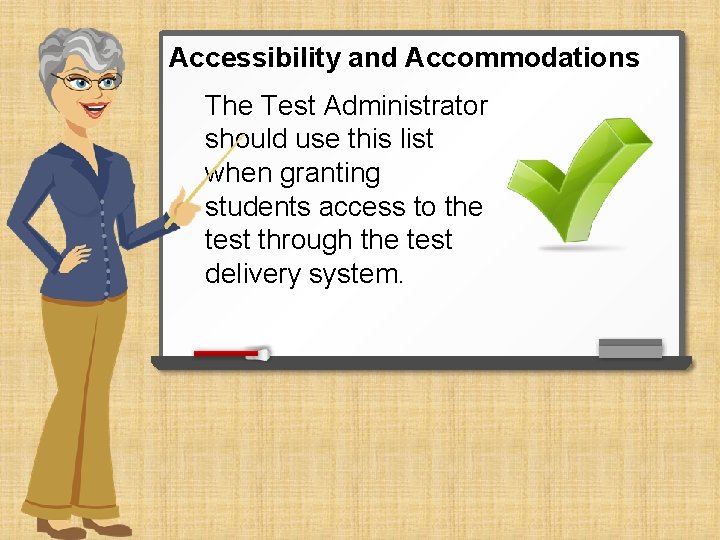 Accessibility and Accommodations

The Test Administrator should use this list when granting students access to the test through the test delivery system.